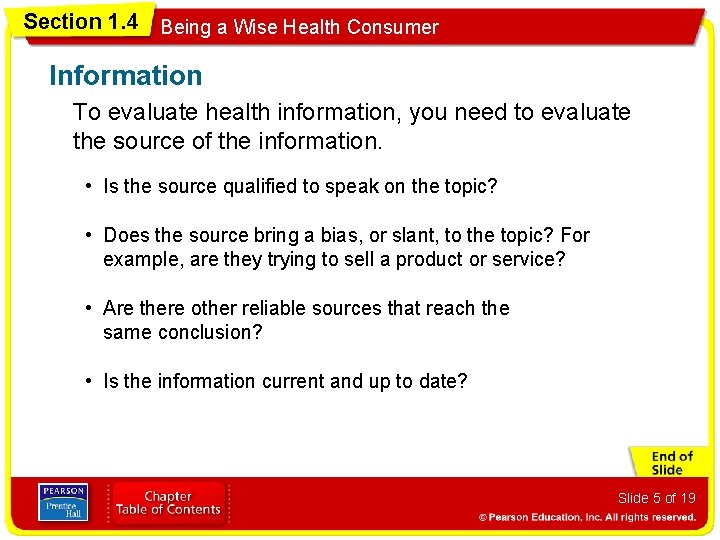 Section 1.4

Being a Wise Health Consumer

Information

To evaluate health information, you need to evaluate the source of the information.

• Is the source qualified to speak on the topic?

• Does the source bring a bias, or slant, to the topic? For example, are they trying to sell a product or service?

• Are there other reliable sources that reach the same conclusion?

• Is the information current and up to date?

End of Slide

PEARSON
Prentice Hall

Chapter
Table of Contents

Slide 5 of 19

© Pearson Education, Inc. All rights reserved.